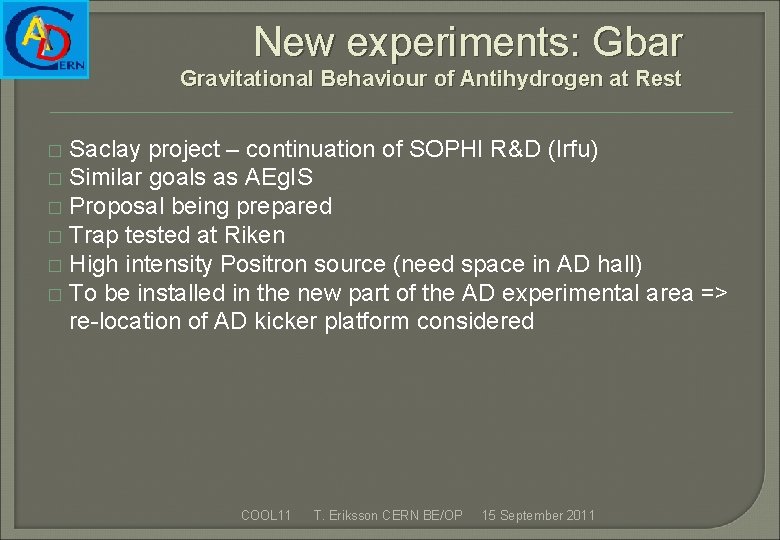 AD
CERN

New experiments: Gbar
Gravitational Behaviour of Antihydrogen at Rest

□ Saclay project – continuation of SOPHI R&D (Irfu)
□ Similar goals as AEgIS
□ Proposal being prepared
□ Trap tested at Riken
□ High intensity Positron source (need space in AD hall)
□ To be installed in the new part of the AD experimental area => re-location of AD kicker platform considered

COOL11 T. Eriksson CERN BE/OP 15 September 2011